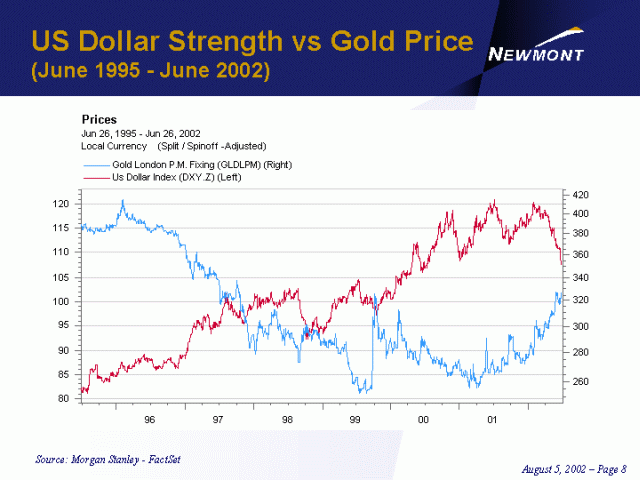 US Dollar Strength vs Gold Price
(June 1995 - June 2002)

NEWMONT

Prices
Jun 26, 1995 - Jun 26, 2002
Local Currency (Split / Spinoff -Adjusted)

Gold London P.M. Fixing (GLDLPM) (Right)
Us Dollar Index (DXY.Z) (Left)

120
115
110
105
100
95
90
85
80

420
400
380
360
340
320
300
280
260

96
97
98
99
00
01

Source: Morgan Stanley - FactSet

August 5, 2002 – Page 8